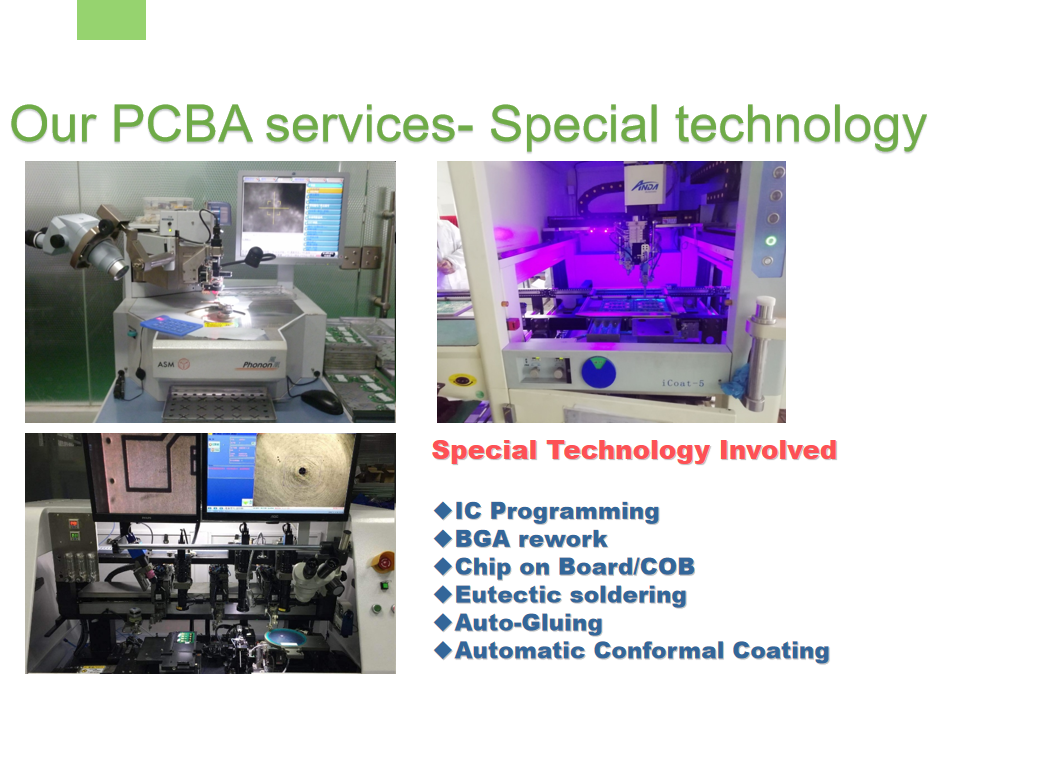 Our PCBA services- Special technology

ASM Phonon

ANDA

iCoat-5

Special Technology Involved

◆IC Programming
◆BGA rework
◆Chip on Board/COB
◆Eutectic soldering
◆Auto-Gluing
◆Automatic Conformal Coating